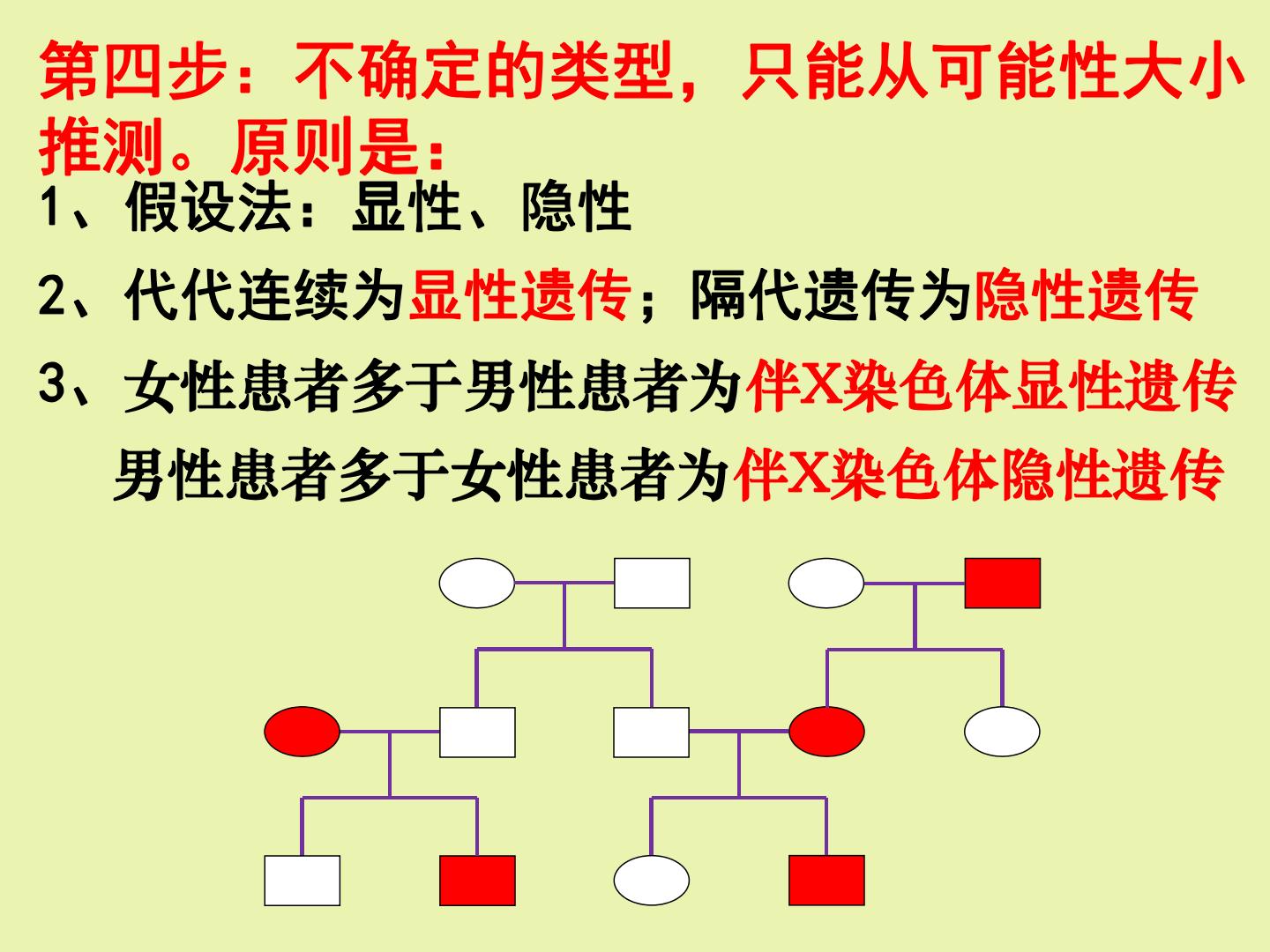 第四步：不确定的类型，只能从可能性大小推测。原则是：

1、假设法：显性、隐性

2、代代连续为显性遗传；隔代遗传为隐性遗传

3、女性患者多于男性患者为伴X染色体显性遗传

男性患者多于女性患者为伴X染色体隐性遗传